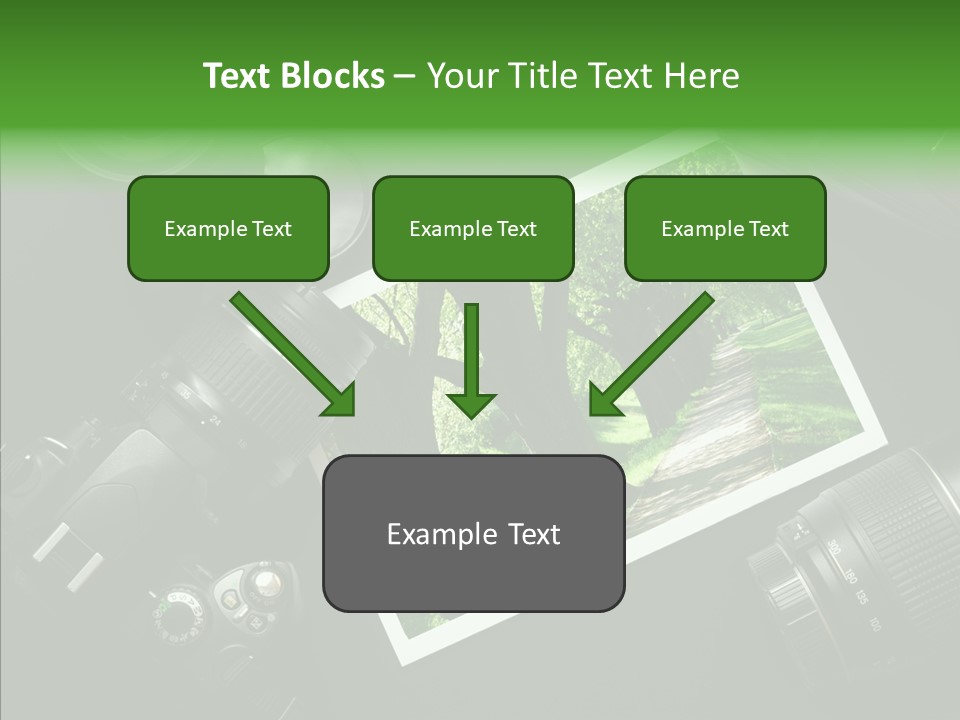 Text Blocks – Your Title Text Here

Example Text

Example Text

Example Text

Example Text